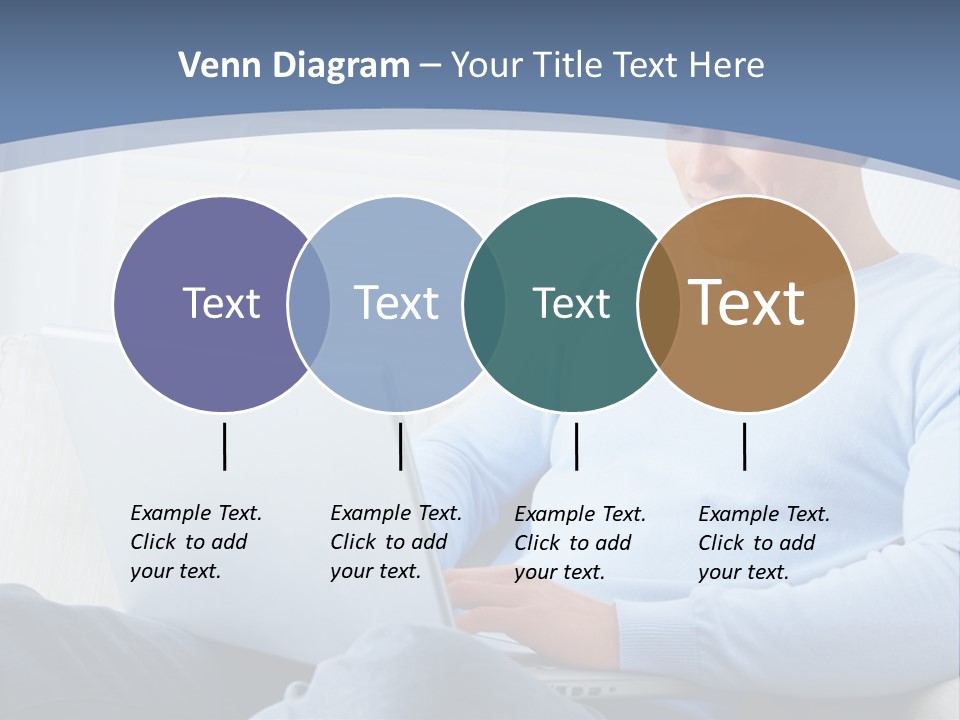 Venn Diagram – Your Title Text Here

Text

Text

Text

Text

Example Text. Click to add your text.

Example Text. Click to add your text.

Example Text. Click to add your text.

Example Text. Click to add your text.